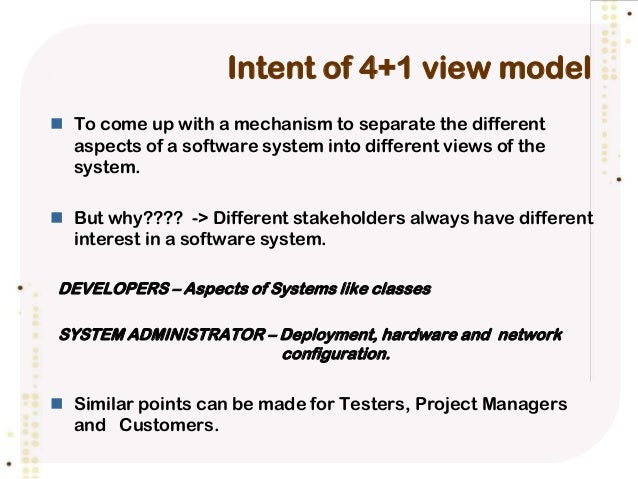 Intent of 4+1 view model

To come up with a mechanism to separate the different aspects of a software system into different views of the system.

But why???? -> Different stakeholders always have different interest in a software system.

DEVELOPERS – Aspects of Systems like classes

SYSTEM ADMINISTRATOR – Deployment, hardware and network configuration.

Similar points can be made for Testers, Project Managers and Customers.